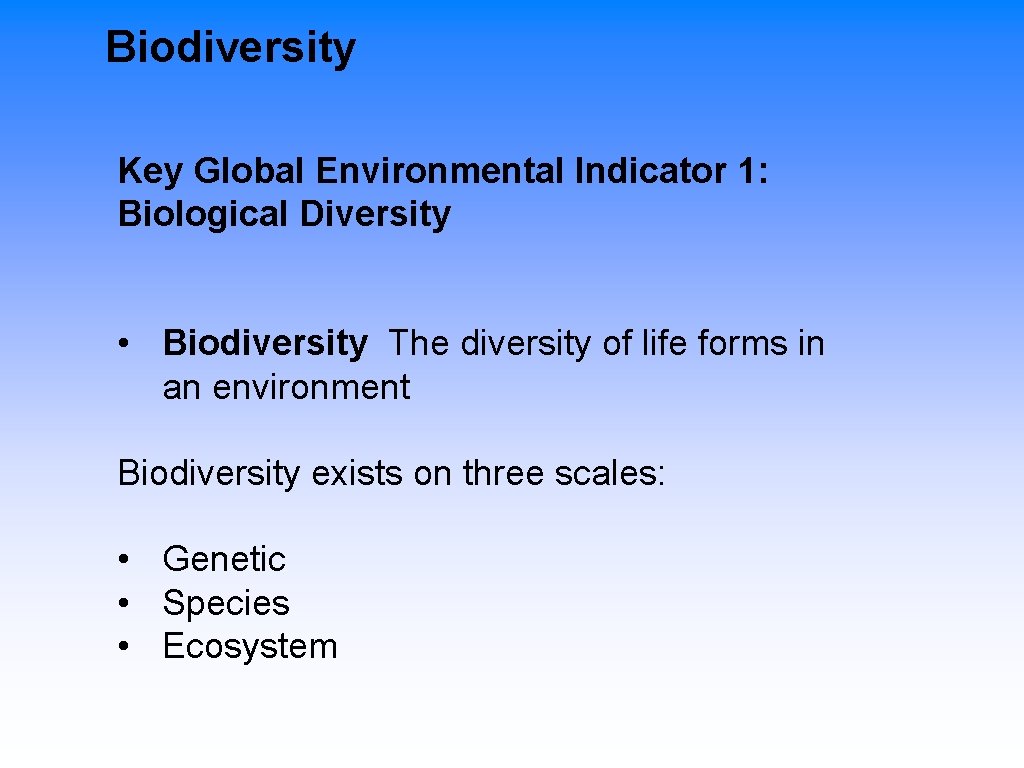 Biodiversity

Key Global Environmental Indicator 1: Biological Diversity

• Biodiversity The diversity of life forms in an environment

Biodiversity exists on three scales:

• Genetic
• Species
• Ecosystem